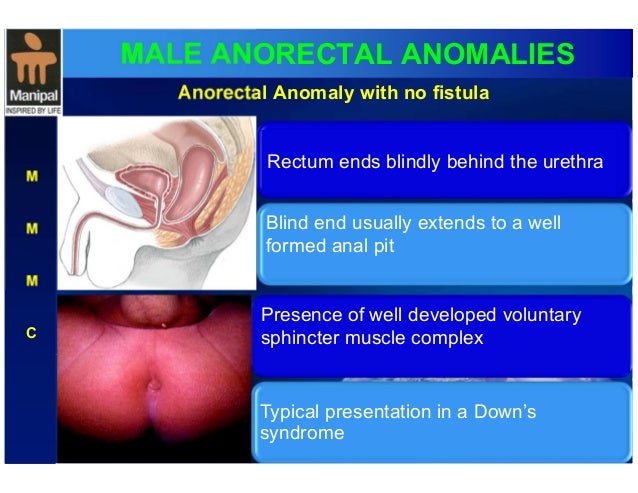 Manipal
INSPIRED BY LIFE

MALE ANORECTAL ANOMALIES

Anorectal Anomaly with no fistula

M
M
M
C

Rectum ends blindly behind the urethra

Blind end usually extends to a well formed anal pit

Presence of well developed voluntary sphincter muscle complex

Typical presentation in a Down's syndrome